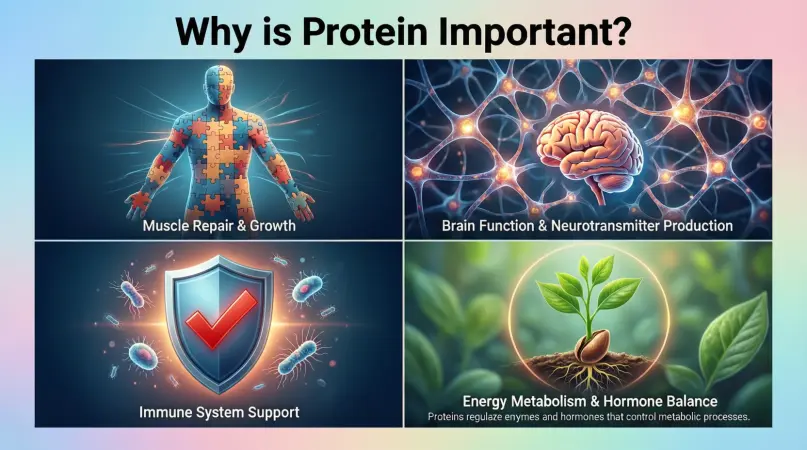 Why is Protein Important?

Muscle Repair & Growth

Brain Function & Neurotransmitter Production

Immune System Support

Energy Metabolism & Hormone Balance

Proteins regulaze enymes and hormones that control metabolic processes.